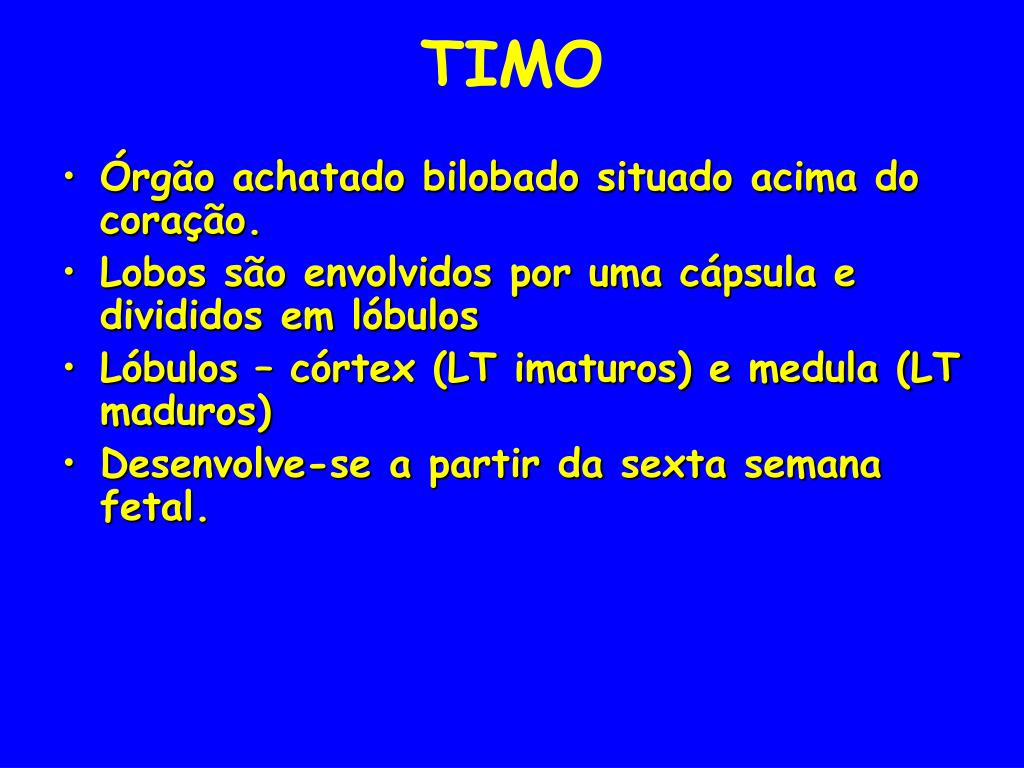 TIMO

• Órgão achatado bilobado situado acima do coração.
• Lobos são envolvidos por uma cápsula e divididos em lóbulos
• Lóbulos – córtex (LT imaturos) e medula (LT maduros)
• Desenvolve-se a partir da sexta semana fetal.